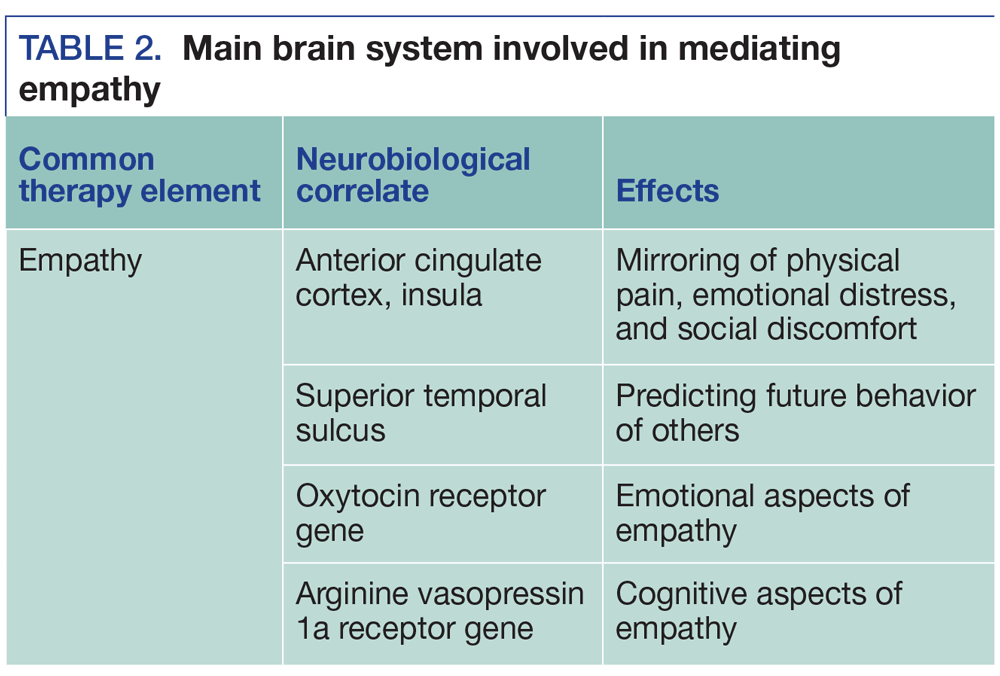 TABLE 2. Main brain system involved in mediating empathy

| Common therapy element | Neurobiological correlate | Effects |
|---|---|---|
| Empathy | Anterior cingulate cortex, insula | Mirroring of physical pain, emotional distress, and social discomfort |
| | Superior temporal sulcus | Predicting future behavior of others |
| | Oxytocin receptor gene | Emotional aspects of empathy |
| | Arginine vasopressin 1a receptor gene | Cognitive aspects of empathy |